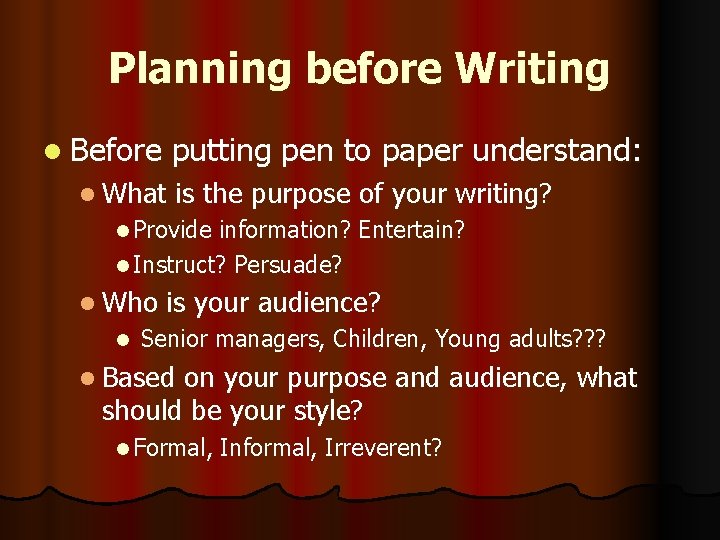 Planning before Writing

- Before putting pen to paper understand:
  - What is the purpose of your writing?
    - Provide information? Entertain?
    - Instruct? Persuade?
  - Who is your audience?
    - Senior managers, Children, Young adults???
  - Based on your purpose and audience, what should be your style?
    - Formal, Informal, Irreverent?